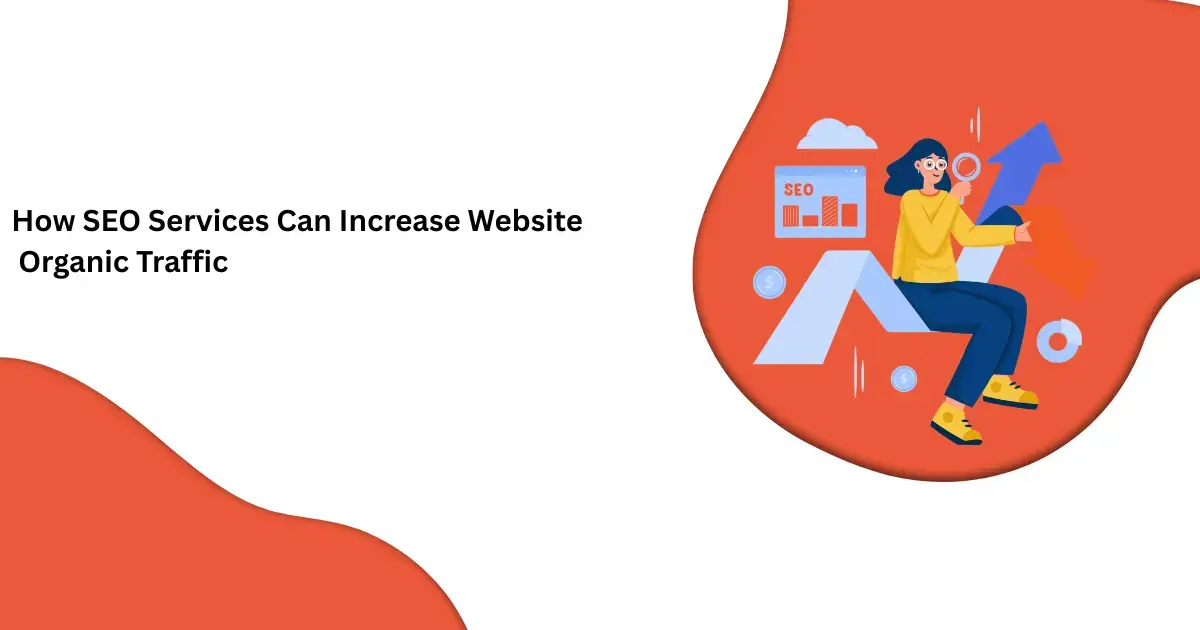 How SEO Services Can Increase Website Organic Traffic

SEO